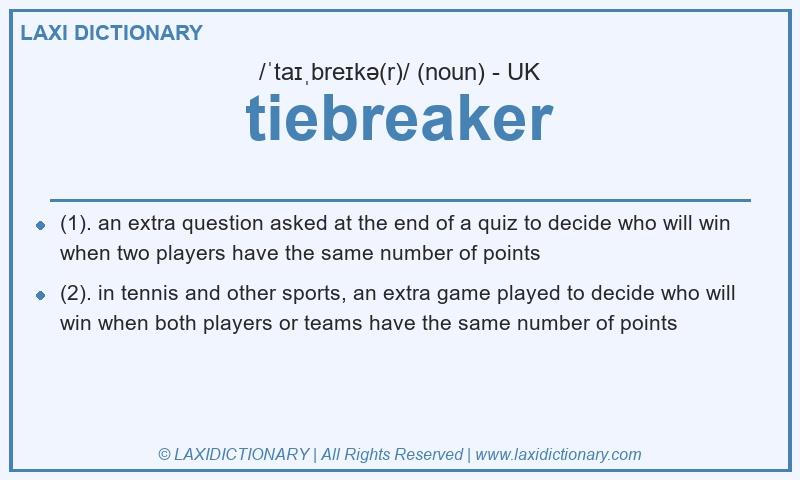 LAXI DICTIONARY

/ˈtaɪˌbreɪkə(r)/ (noun) - UK

tiebreaker

- (1). an extra question asked at the end of a quiz to decide who will win when two players have the same number of points
- (2). in tennis and other sports, an extra game played to decide who will win when both players or teams have the same number of points

© LAXIDICTIONARY | All Rights Reserved | www.laxidictionary.com